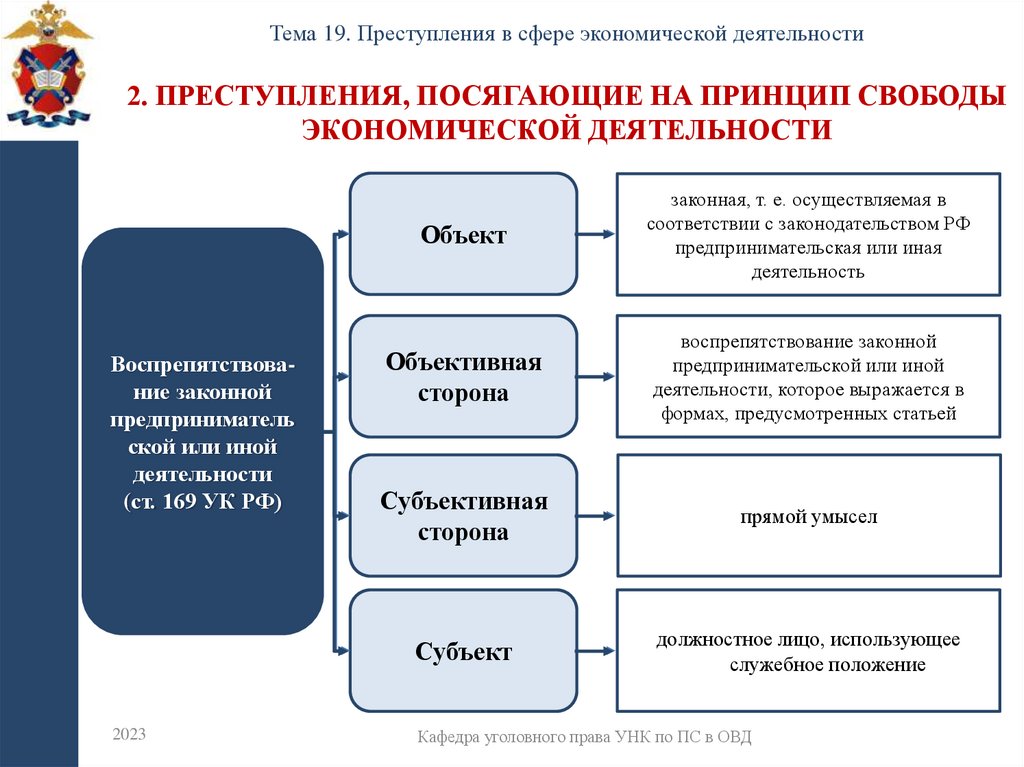 Тема 19. Преступления в сфере экономической деятельности

2. ПРЕСТУПЛЕНИЯ, ПОСЯГАЮЩИЕ НА ПРИНЦИП СВОБОДЫ ЭКОНОМИЧЕСКОЙ ДЕЯТЕЛЬНОСТИ

Воспрепятствование законной предприниматель ской или иной деятельности (ст. 169 УК РФ)

Объект

законная, т. е. осуществляемая в соответствии с законодательством РФ предпринимательская или иная деятельность

Объективная сторона

воспрепятствование законной предпринимательской или иной деятельности, которое выражается в формах, предусмотренных статьей

Субъективная сторона

прямой умысел

Субъект

должностное лицо, использующее служебное положение

2023

Кафедра уголовного права УНК по ПС в ОВД